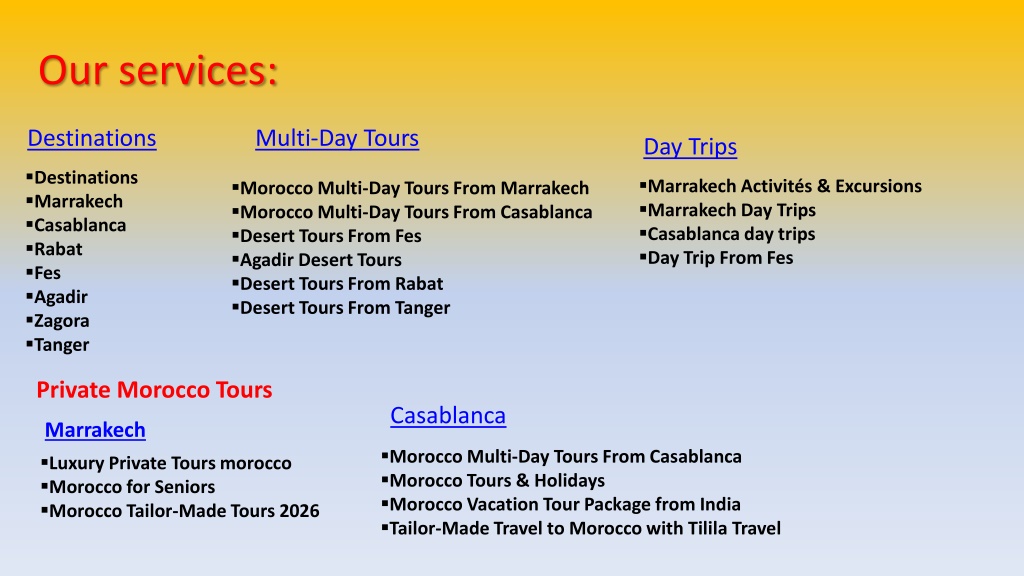 Our services:

Destinations

▪Destinations
▪Marrakech
▪Casablanca
▪Rabat
▪Fes
▪Agadir
▪Zagora
▪Tanger

Multi-Day Tours

▪Morocco Multi-Day Tours From Marrakech
▪Morocco Multi-Day Tours From Casablanca
▪Desert Tours From Fes
▪Agadir Desert Tours
▪Desert Tours From Rabat
▪Desert Tours From Tanger

Day Trips

▪Marrakech Activités & Excursions
▪Marrakech Day Trips
▪Casablanca day trips
▪Day Trip From Fes

Private Morocco Tours

Marrakech

▪Luxury Private Tours morocco
▪Morocco for Seniors
▪Morocco Tailor-Made Tours 2026

Casablanca

▪Morocco Multi-Day Tours From Casablanca
▪Morocco Tours & Holidays
▪Morocco Vacation Tour Package from India
▪Tailor-Made Travel to Morocco with Tilila Travel